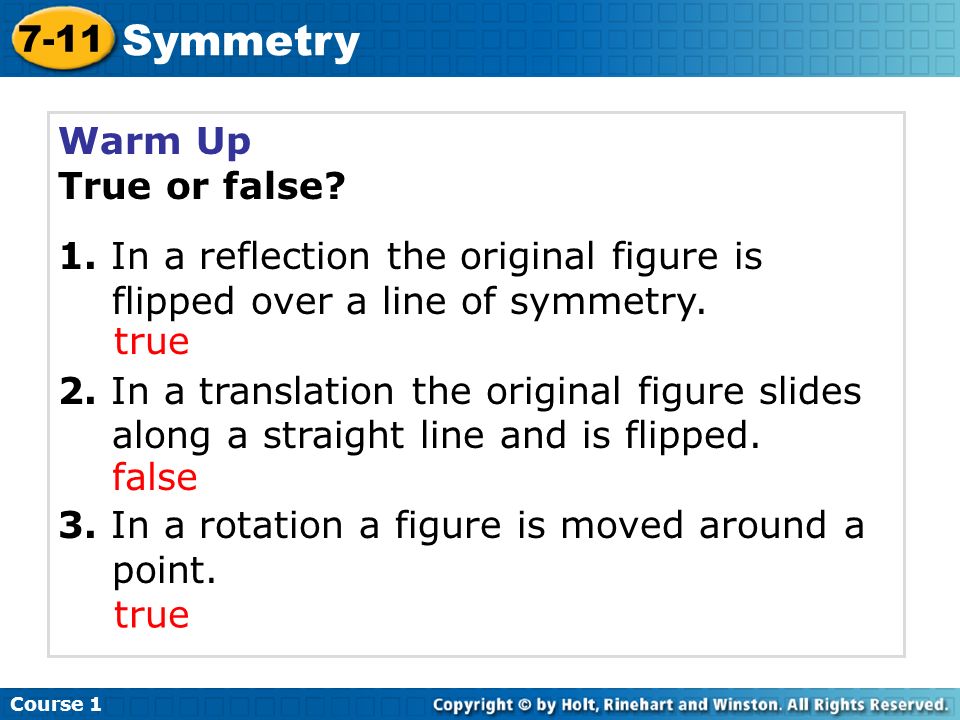 7-11 Symmetry

Warm Up
True or false?

1. In a reflection the original figure is flipped over a line of symmetry.
true

2. In a translation the original figure slides along a straight line and is flipped.
false

3. In a rotation a figure is moved around a point.
true

Course 1

Copyright © by Holt, Rinehart and Winston. All Rights Reserved.